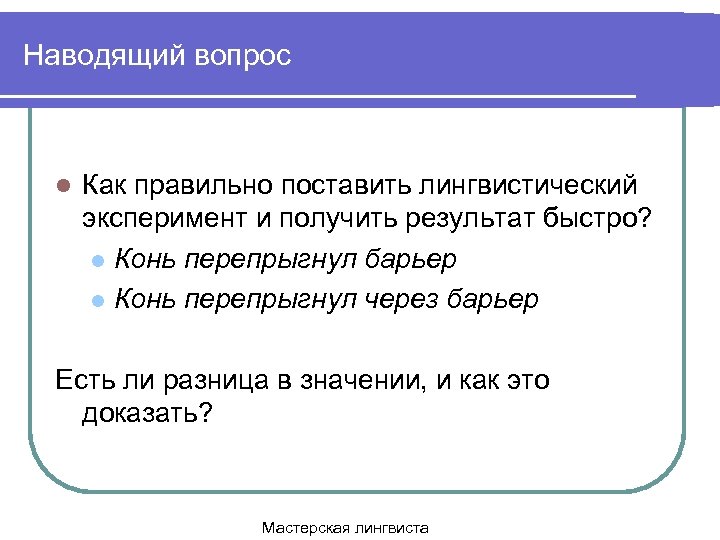 Наводящий вопрос

Как правильно поставить лингвистический эксперимент и получить результат быстро?

Конь перепрыгнул барьер

Конь перепрыгнул через барьер

Есть ли разница в значении, и как это доказать?

Мастерская лингвиста